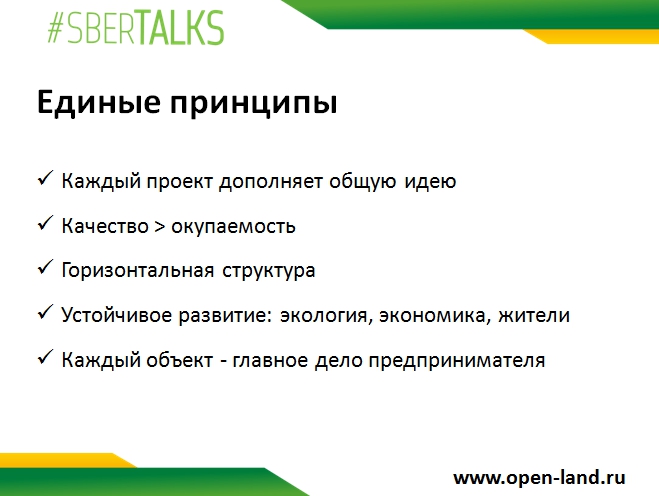 #SBERTALKS

Единые принципы

✓ Каждый проект дополняет общую идею

✓ Качество > окупаемость

✓ Горизонтальная структура

✓ Устойчивое развитие: экология, экономика, жители

✓ Каждый объект - главное дело предпринимателя

www.open-land.ru